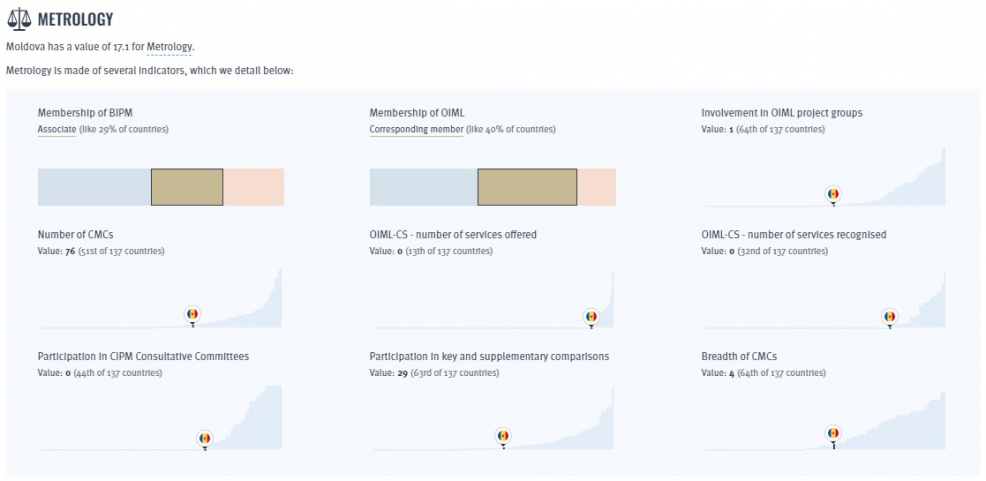 METROLOGY

Moldova has a value of 17.1 for Metrology.

Metrology is made of several indicators, which we detail below:

Membership of BIPM
Associate (like 29% of countries)

Membership of OIML
Corresponding member (like 40% of countries)

Involvement in OIML project groups
Value: 1 (64th of 137 countries)

Number of CMCs
Value: 76 (51st of 137 countries)

OIML-CS - number of services offered
Value: 0 (13th of 137 countries)

OIML-CS - number of services recognised
Value: 0 (32nd of 137 countries)

Participation in CIPM Consultative Committees
Value: 0 (44th of 137 countries)

Participation in key and supplementary comparisons
Value: 29 (63rd of 137 countries)

Breadth of CMCs
Value: 4 (64th of 137 countries)